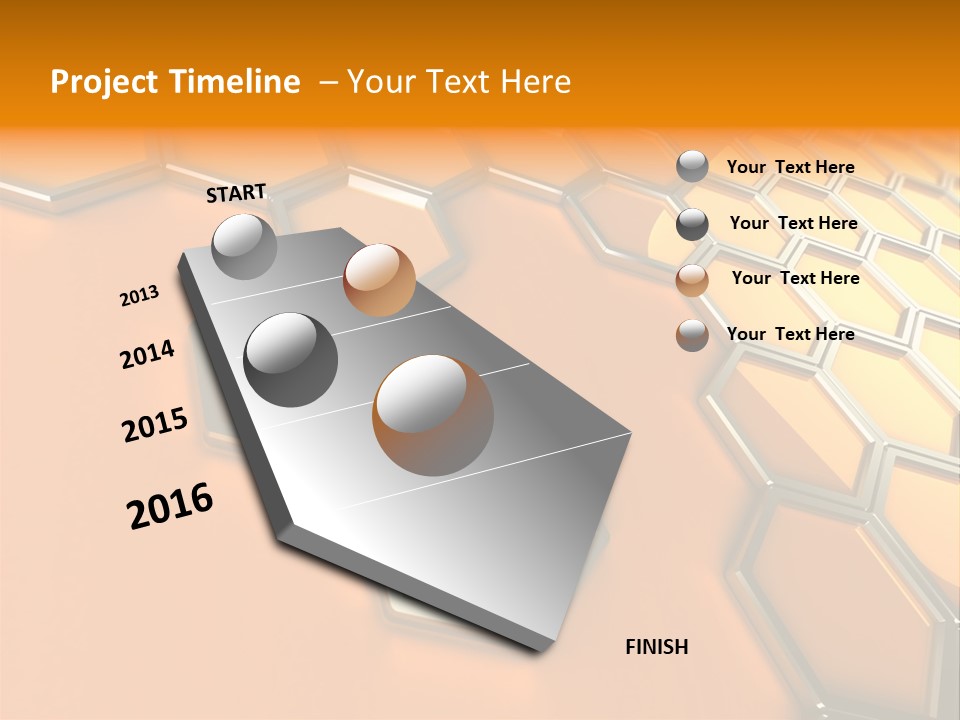 Project Timeline – Your Text Here

START

2013

2014

2015

2016

FINISH

Your Text Here

Your Text Here

Your Text Here

Your Text Here